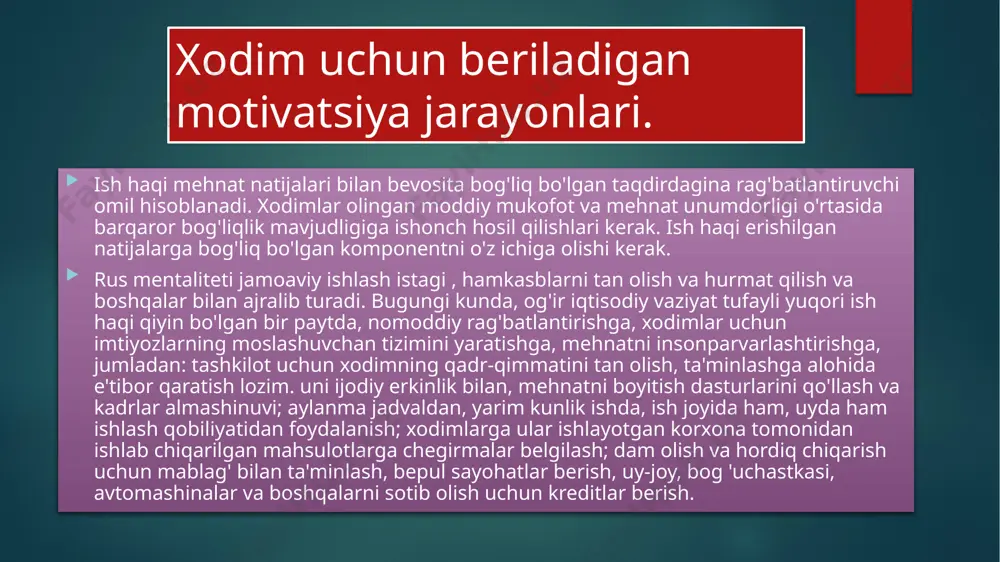 Xodim uchun beriladigan motivatsiya jarayonlari.

Ish haqi mehnat natijalari bilan bevosita bog'liq bo'lgan taqdirdagina rag'batlantiruvchi omil hisoblanadi. Xodimlar olingan moddiy mukofot va mehnat unumdorligi o'rtasida barqaror bog'liqlik mavjudligiga ishonch hosil qilishlari kerak. Ish haqi erishilgan natijalarga bog'liq bo'lgan komponentni o'z ichiga olishi kerak.

Rus mentaliteti jamoaviy ishlash istagi , hamkasblarni tan olish va hurmat qilish va boshqalar bilan ajralib turadi. Bugungi kunda, og'ir iqtisodiy vaziyat tufayli yuqori ish haqi qiyin bo'lgan bir paytda, nomoddiy rag'batlantirishga, xodimlar uchun imtiyozlarning moslashuvchan tizimini yaratishga, mehnatni insonparvarlashtirishga, jumladan: tashkilot uchun xodimning qadr-qimmatini tan olish, ta'minlashga alohida e'tibor qaratish lozim. uni ijodiy erkinlik bilan, mehnatni boyitish dasturlarini qo'llash va kadrlar almashinuvi; aylanma jadvaldan, yarim kunlik ishda, ish joyida ham, uyda ham ishlash qobiliyatidan foydalanish; xodimlarga ular ishlayotgan korxona tomonidan ishlab chiqarilgan mahsulotlarga chegirmalar belgilash; dam olish va hordiq chiqarish uchun mablag' bilan ta'minlash, bepul sayohatlar berish, uy-joy, bog 'uchastkasi, avtomashinalar va boshqalarni sotib olish uchun kreditlar berish.